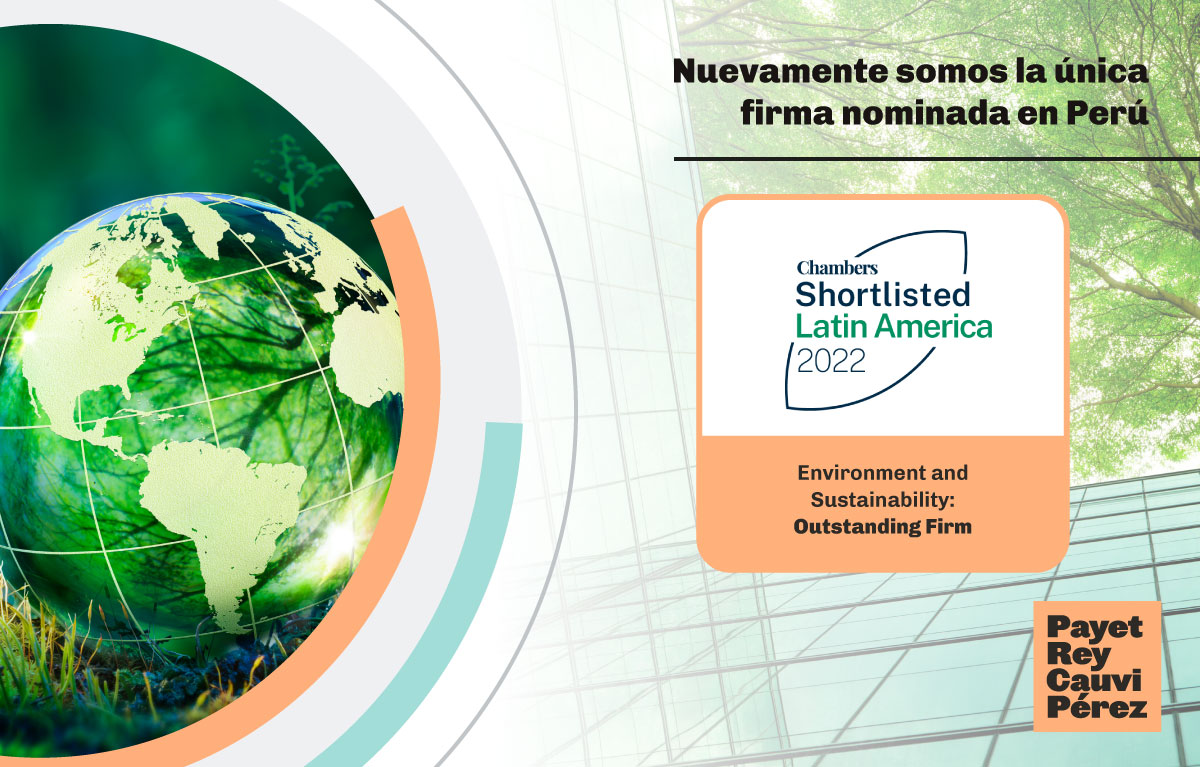 Nuevamente somos la única firma nominada en Perú

Chambers
Shortlisted
Latin America
2022

Environment and Sustainability:
Outstanding Firm

Payet
Rey
Cauvi
Pérez